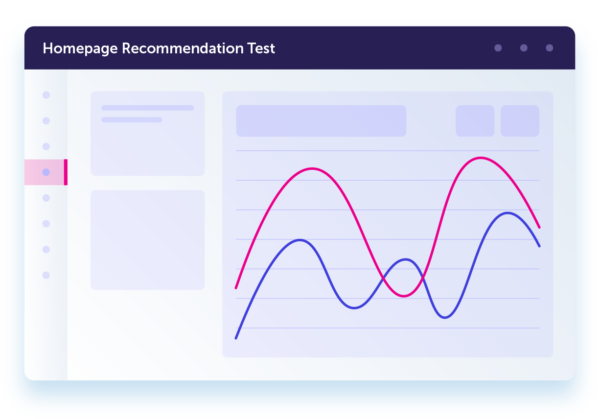 Homepage Recommendation Test